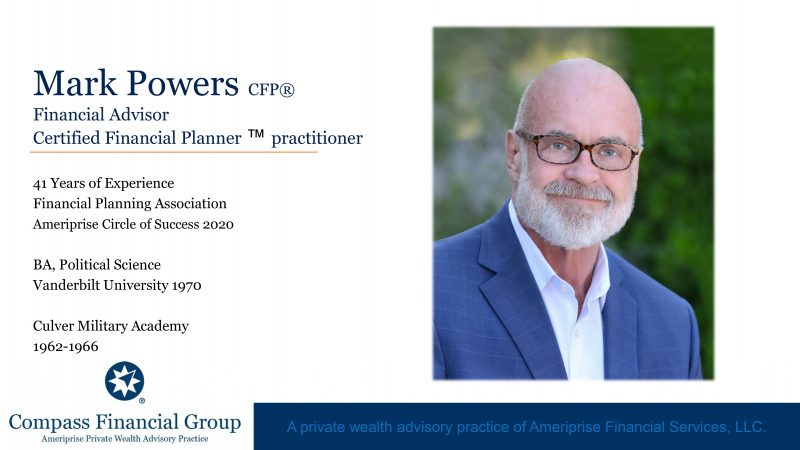 Mark Powers CFP®
Financial Advisor
Certified Financial Planner ™ practitioner

41 Years of Experience
Financial Planning Association
Ameriprise Circle of Success 2020

BA, Political Science
Vanderbilt University 1970

Culver Military Academy
1962-1966

®
Compass Financial Group
Ameriprise Private Wealth Advisory Practice

A private wealth advisory practice of Ameriprise Financial Services, LLC.